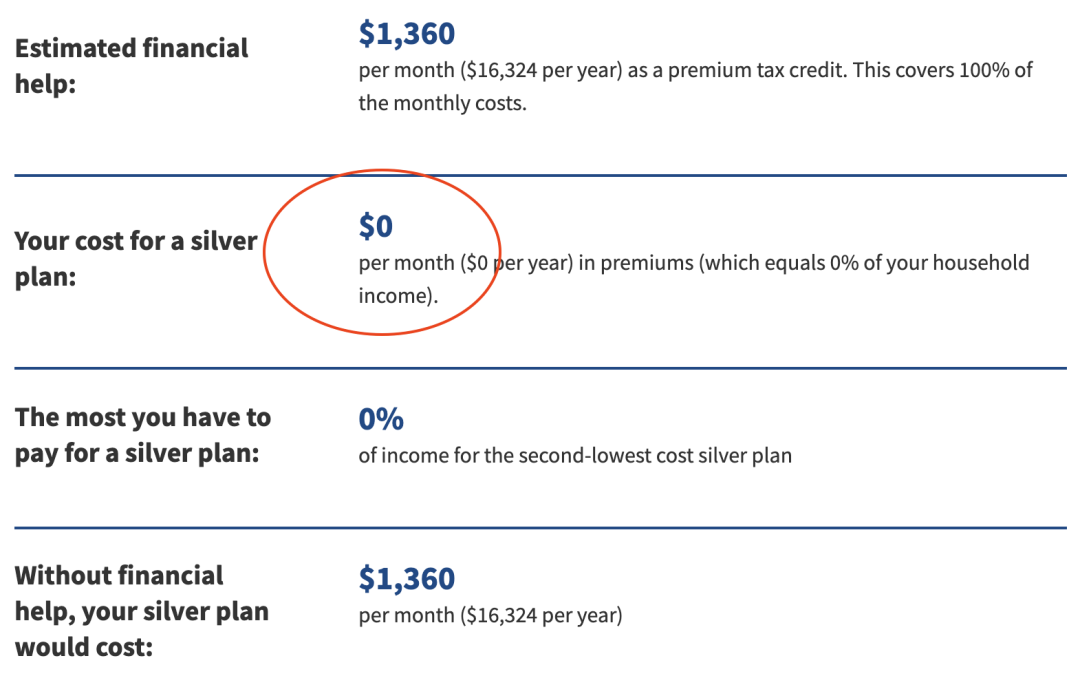 Estimated financial help:

\$1,360
per month (\$16,324 per year) as a premium tax credit. This covers 100% of the monthly costs.

Your cost for a silver plan:

\$0
per month (\$0 per year) in premiums (which equals 0% of your household income).

The most you have to pay for a silver plan:

0%
of income for the second-lowest cost silver plan

Without financial help, your silver plan would cost:

\$1,360
per month (\$16,324 per year)